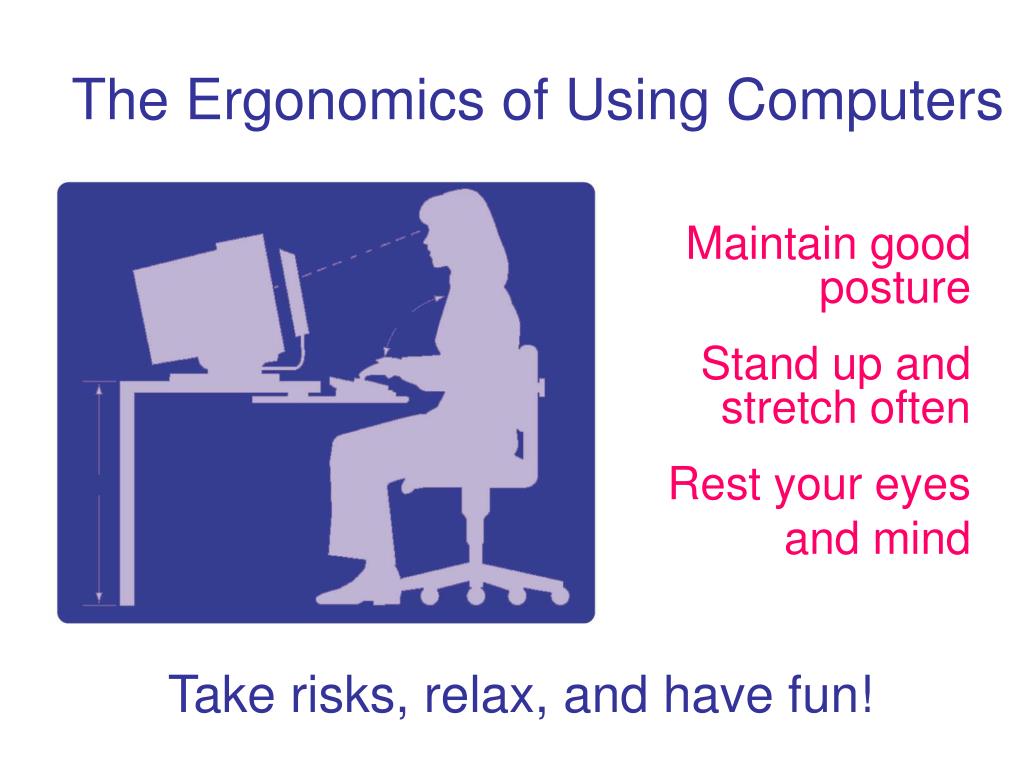 The Ergonomics of Using Computers

Maintain good posture

Stand up and stretch often

Rest your eyes and mind

Take risks, relax, and have fun!